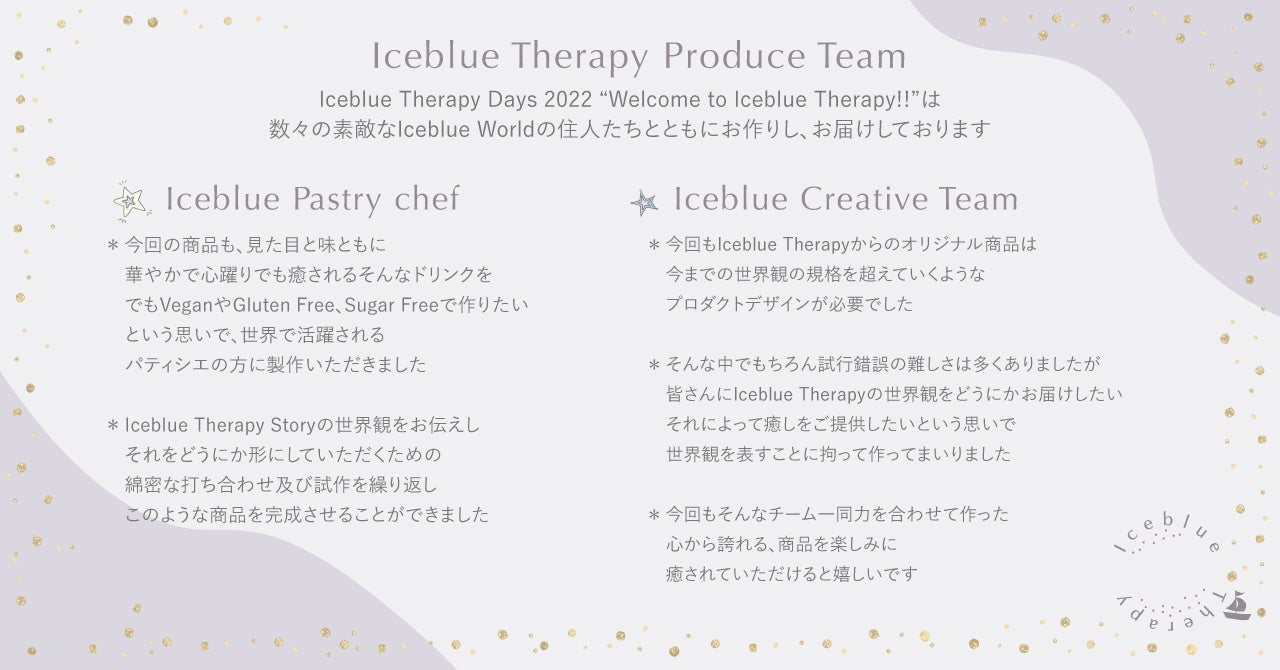 Iceblue Therapy Produce Team

Iceblue Therapy Days 2022 “Welcome to Iceblue Therapy!!”は
数々の素敵なIceblue Worldの住人たちとともにお作りし、お届けしております

Iceblue Pastry chef

＊今回の商品も、見た目と味ともに
華やかで心躍りでも癒されるそんなドリンクを
でもVeganやGluten Free、Sugar Freeで作りたい
という思いで、世界で活躍される
パティシエの方に製作いただきました

＊Iceblue Therapy Storyの世界観をお伝えし
それをどうにか形にしていただくための
綿密な打ち合わせ及び試作を繰り返し
このような商品を完成させることができました

Iceblue Creative Team

＊今回もIceblue Therapyからのオリジナル商品は
今までの世界観の規格を超えていくような
プロダクトデザインが必要でした

＊そんな中でもちろん試行錯誤の難しさは多くありましたが
皆さんにIceblue Therapyの世界観をどうにかお届けしたい
それによって癒しをご提供したいという思いで
世界観を表すことに拘って作ってまいりました

＊今回もそんなチーム一同力を合わせて作った
心から誇れる、商品を楽しみに
癒されていただけると嬉しいです

Iceblue
Therapy